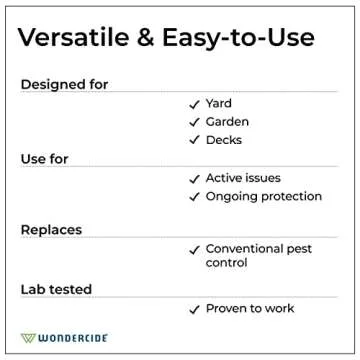 Versatile & Easy-to-Use

Designed for

✓ Yard
✓ Garden
✓ Decks

Use for

✓ Active issues
✓ Ongoing protection

Replaces

✓ Conventional pest control

Lab tested

✓ Proven to work

WONDERCIDE